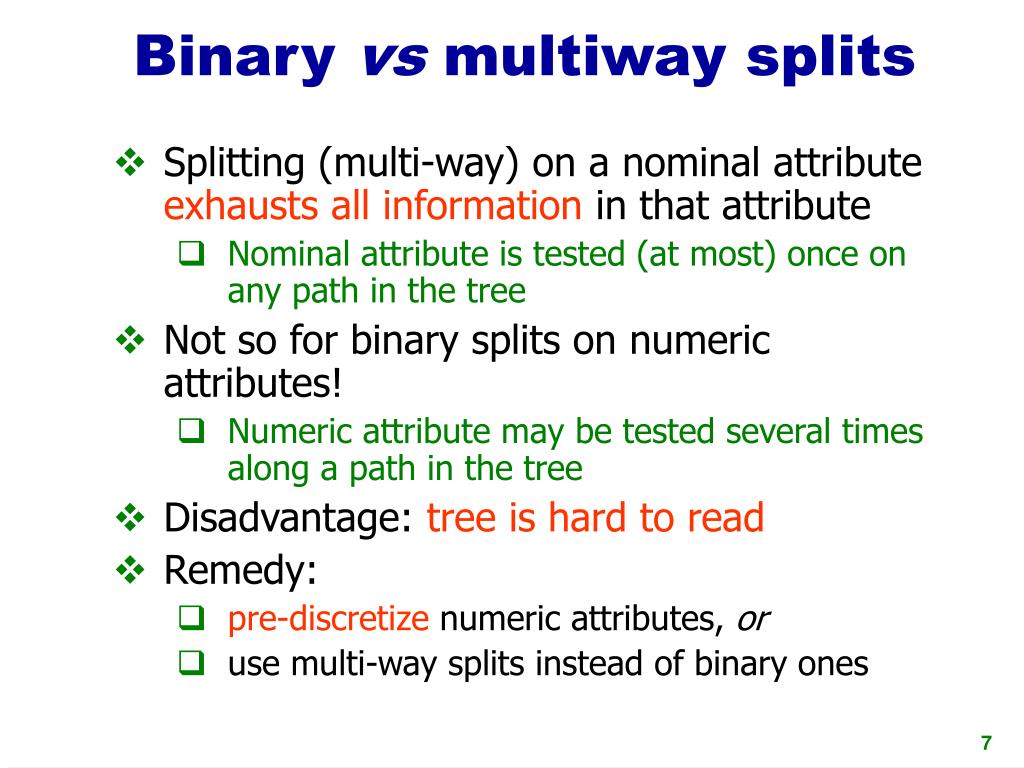 Binary vs multiway splits

❖ Splitting (multi-way) on a nominal attribute exhausts all information in that attribute
❑ Nominal attribute is tested (at most) once on any path in the tree
❖ Not so for binary splits on numeric attributes!
❑ Numeric attribute may be tested several times along a path in the tree
❖ Disadvantage: tree is hard to read
❖ Remedy:
❑ pre-discretize numeric attributes, or
❑ use multi-way splits instead of binary ones

7